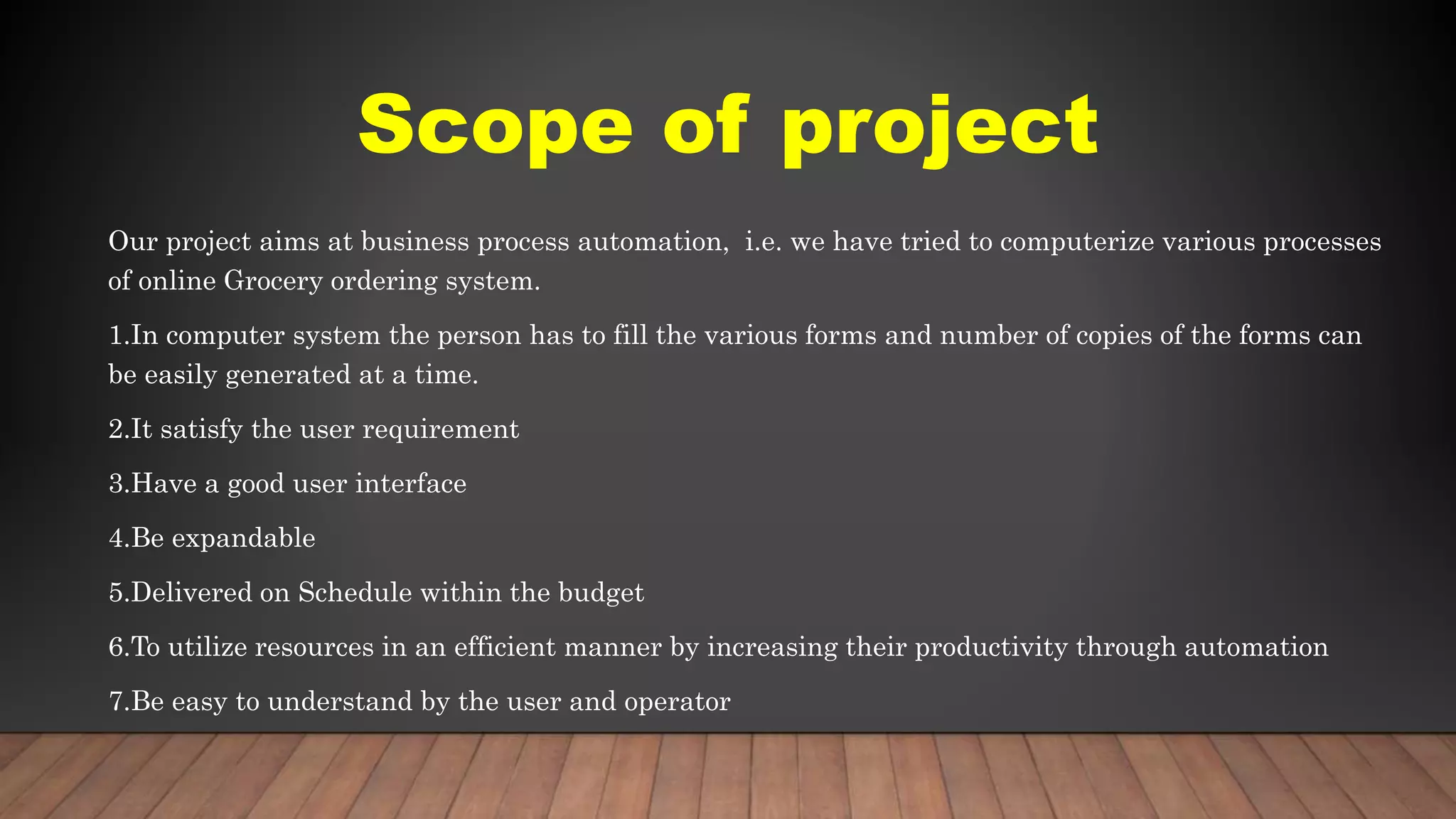 Scope of project

Our project aims at business process automation, i.e. we have tried to computerize various processes of online Grocery ordering system.

1.In computer system the person has to fill the various forms and number of copies of the forms can be easily generated at a time.

2.It satisfy the user requirement

3.Have a good user interface

4.Be expandable

5.Delivered on Schedule within the budget

6.To utilize resources in an efficient manner by increasing their productivity through automation

7.Be easy to understand by the user and operator